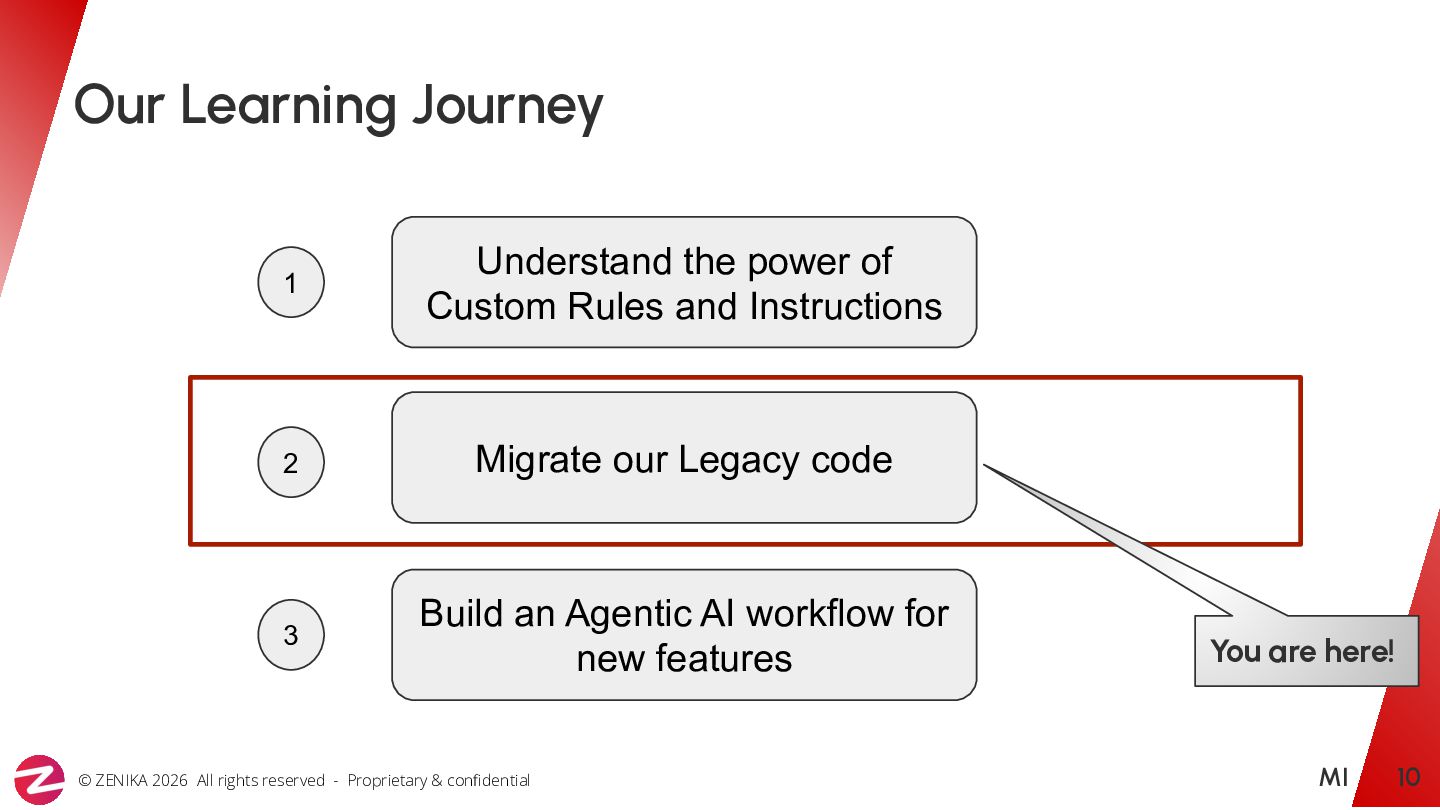 Our Learning Journey

1

Understand the power of Custom Rules and Instructions

2

Migrate our Legacy code

3

Build an Agentic AI workflow for new features

You are here!

© ZENIKA 2026 All rights reserved - Proprietary & confidential

MI

10